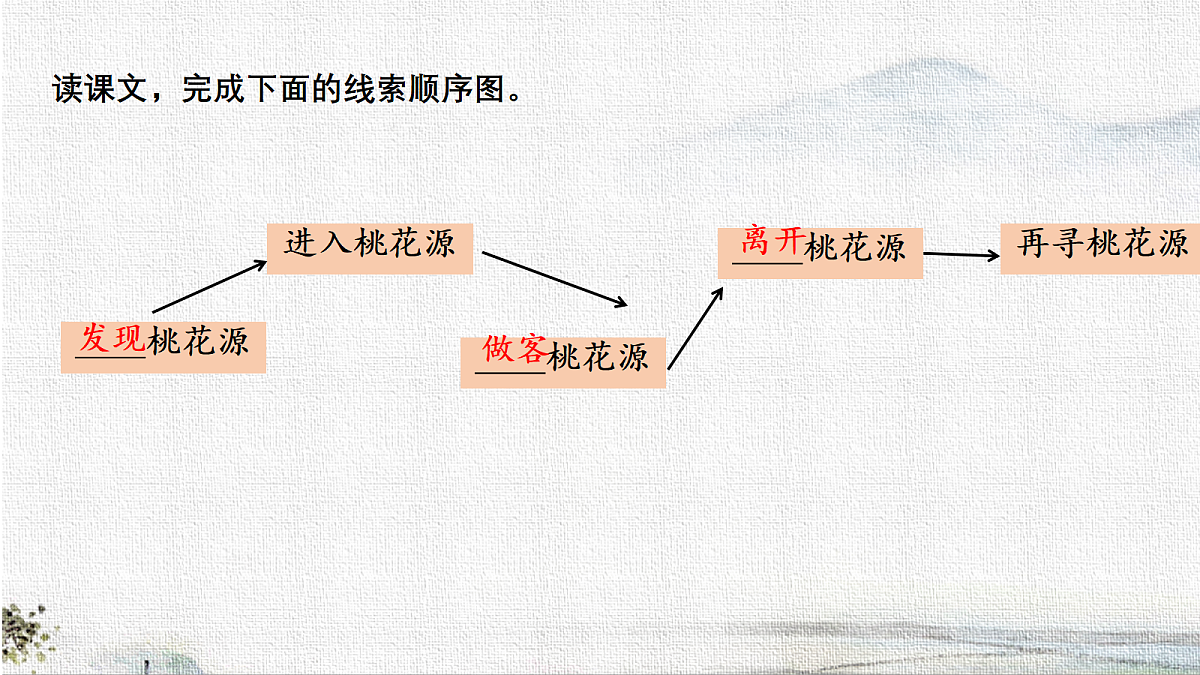 读课文，完成下面的线索顺序图。

发现桃花源

进入桃花源

做客桃花源

离开桃花源

再寻桃花源